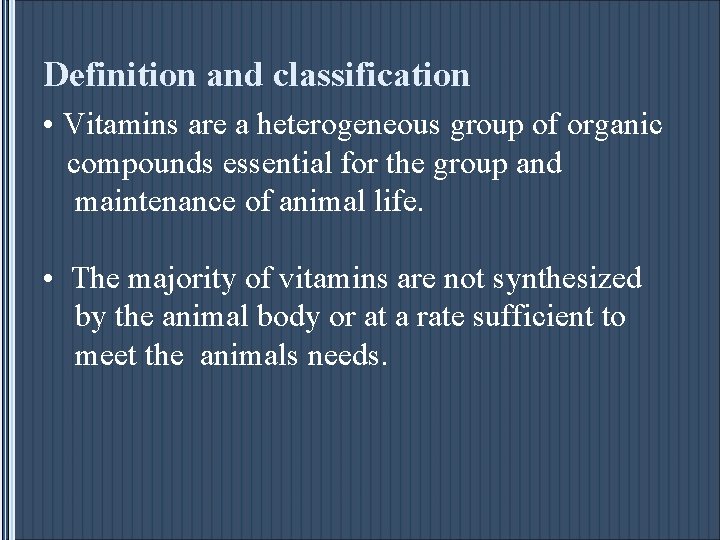 Definition and classification

• Vitamins are a heterogeneous group of organic compounds essential for the group and maintenance of animal life.

• The majority of vitamins are not synthesized by the animal body or at a rate sufficient to meet the animals needs.